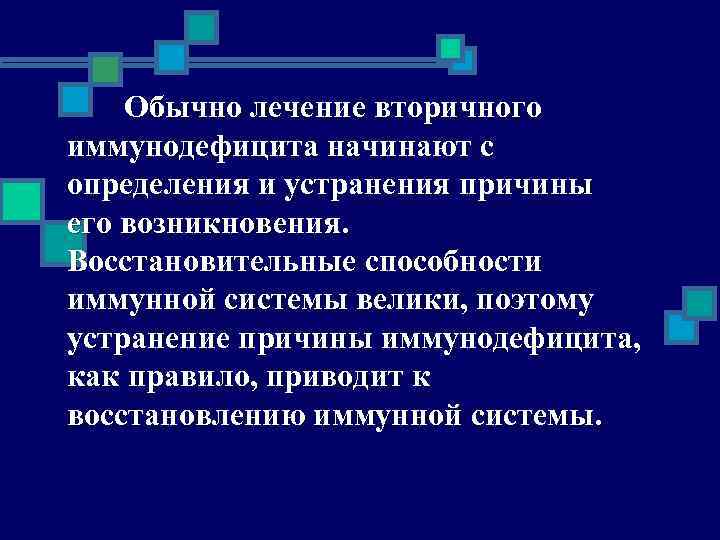 Обычно лечение вторичного иммунодефицита начинают с определения и устранения причины его возникновения. Восстановительные способности иммунной системы велики, поэтому устранение причины иммунодефицита, как правило, приводит к восстановлению иммунной системы.